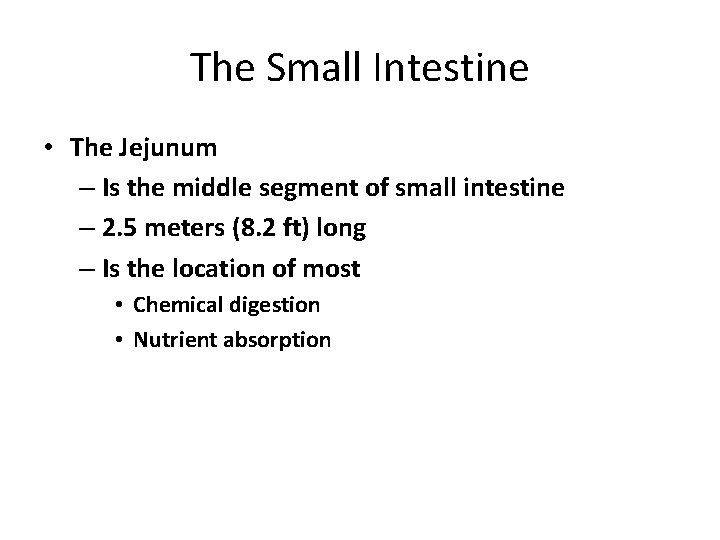 The Small Intestine

• The Jejunum
– Is the middle segment of small intestine
– 2.5 meters (8.2 ft) long
– Is the location of most
• Chemical digestion
• Nutrient absorption